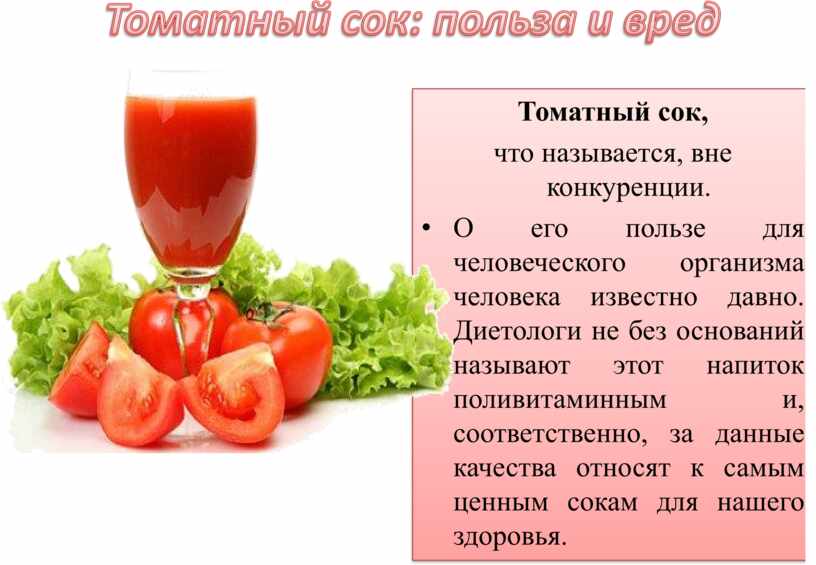 Томатный сок: польза и вред

Томатный сок,

что называется, вне конкуренции.

• О его пользе для человеческого организма человека известно давно. Диетологи не без оснований называют этот напиток поливитаминным и, соответственно, за данные качества относят к самым ценным сокам для нашего здоровья.